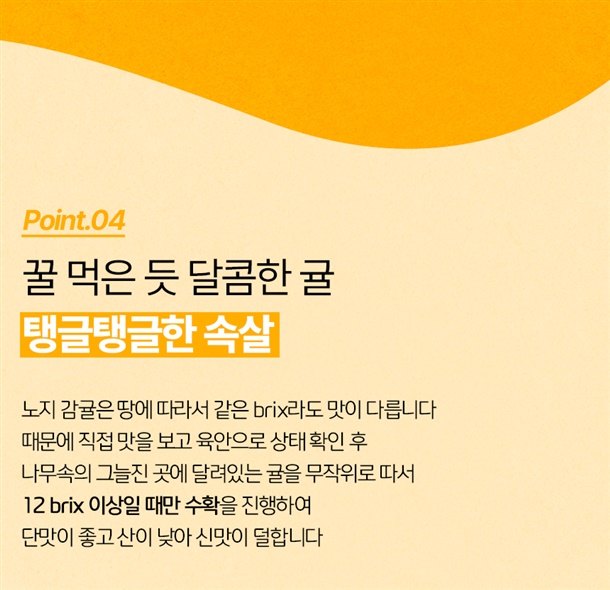 Point.04

꿀 먹은 듯 달콤한 귤

탱글탱글한 속살

노지 감귤은 땅에 따라서 같은 brix라도 맛이 다릅니다
때문에 직접 맛을 보고 육안으로 상태 확인 후
나무속의 그늘진 곳에 달려있는 귤을 무작위로 따서
12 brix 이상일 때만 수확을 진행하여
단맛이 좋고 산이 낮아 신맛이 덜합니다